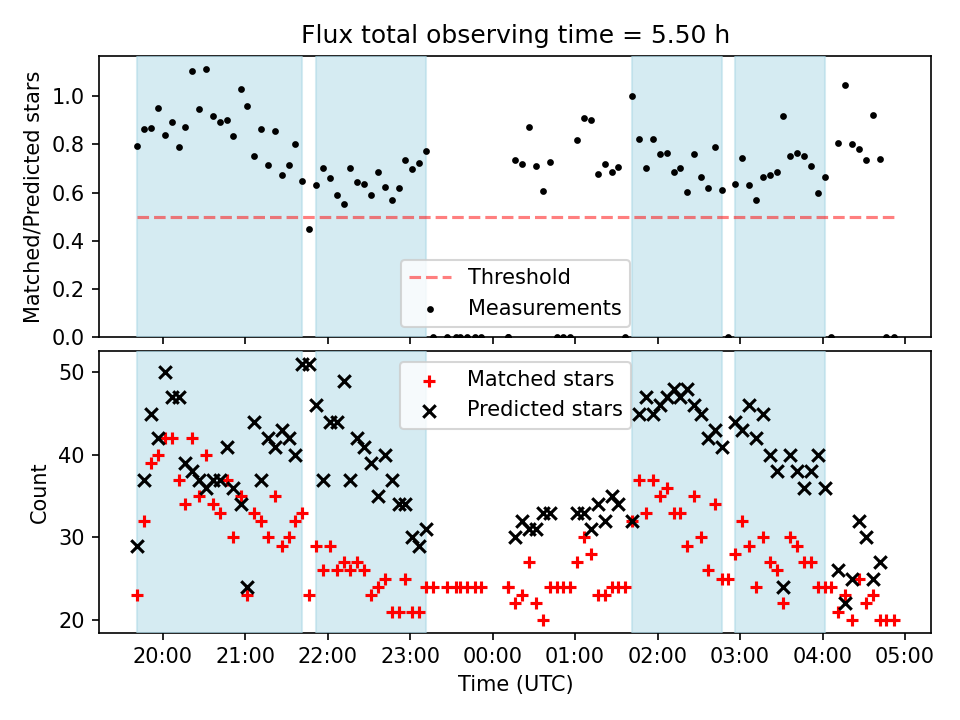 Flux total observing time = 5.50 h

Matched/Predicted stars

1.0
0.8
0.6
0.4
0.2
0.0

Threshold
Measurements

Count

50
40
30
20

Matched stars
Predicted stars

20:00 21:00 22:00 23:00 00:00 01:00 02:00 03:00 04:00 05:00

Time (UTC)